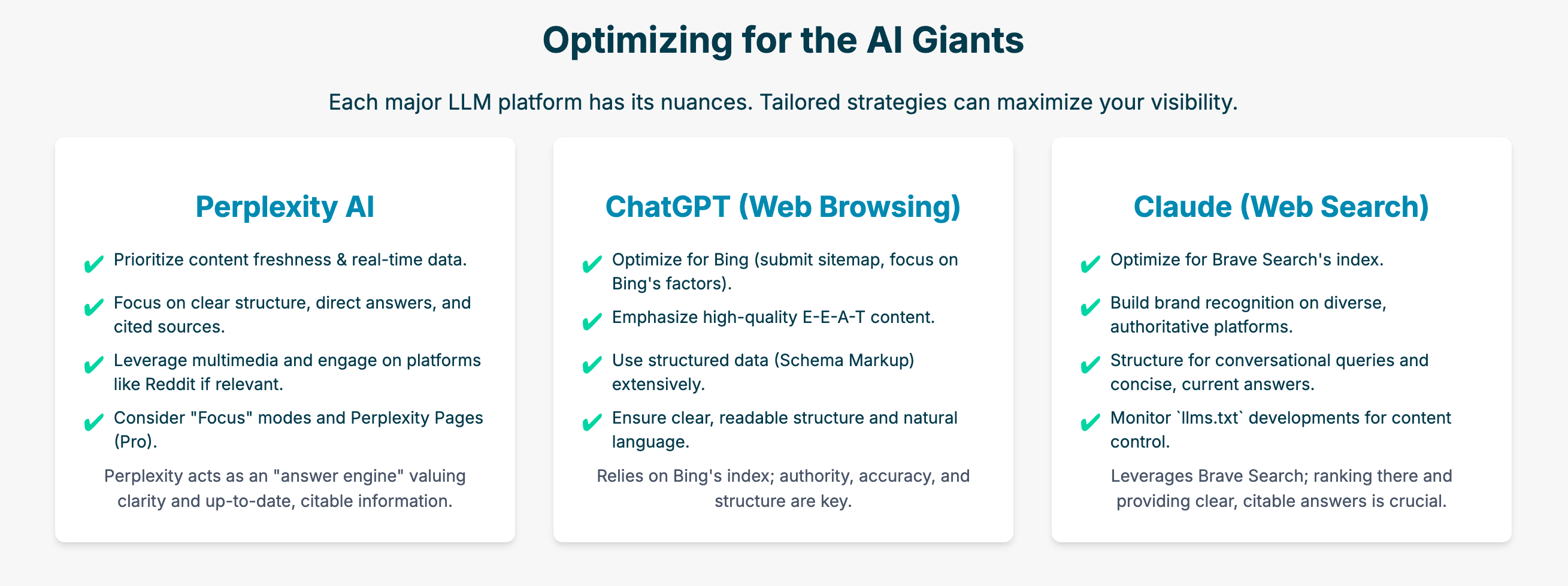 Optimizing for the AI Giants

Each major LLM platform has its nuances. Tailored strategies can maximize your visibility.

Perplexity AI

✔ Prioritize content freshness & real-time data.

✔ Focus on clear structure, direct answers, and cited sources.

✔ Leverage multimedia and engage on platforms like Reddit if relevant.

✔ Consider "Focus" modes and Perplexity Pages (Pro).

Perplexity acts as an "answer engine" valuing clarity and up-to-date, citable information.

ChatGPT (Web Browsing)

✔ Optimize for Bing (submit sitemap, focus on Bing's factors).

✔ Emphasize high-quality E-E-A-T content.

✔ Use structured data (Schema Markup) extensively.

✔ Ensure clear, readable structure and natural language.

Relies on Bing's index; authority, accuracy, and structure are key.

Claude (Web Search)

✔ Optimize for Brave Search's index.

✔ Build brand recognition on diverse, authoritative platforms.

✔ Structure for conversational queries and concise, current answers.

✔ Monitor `llms.txt` developments for content control.

Leverages Brave Search; ranking there and providing clear, citable answers is crucial.